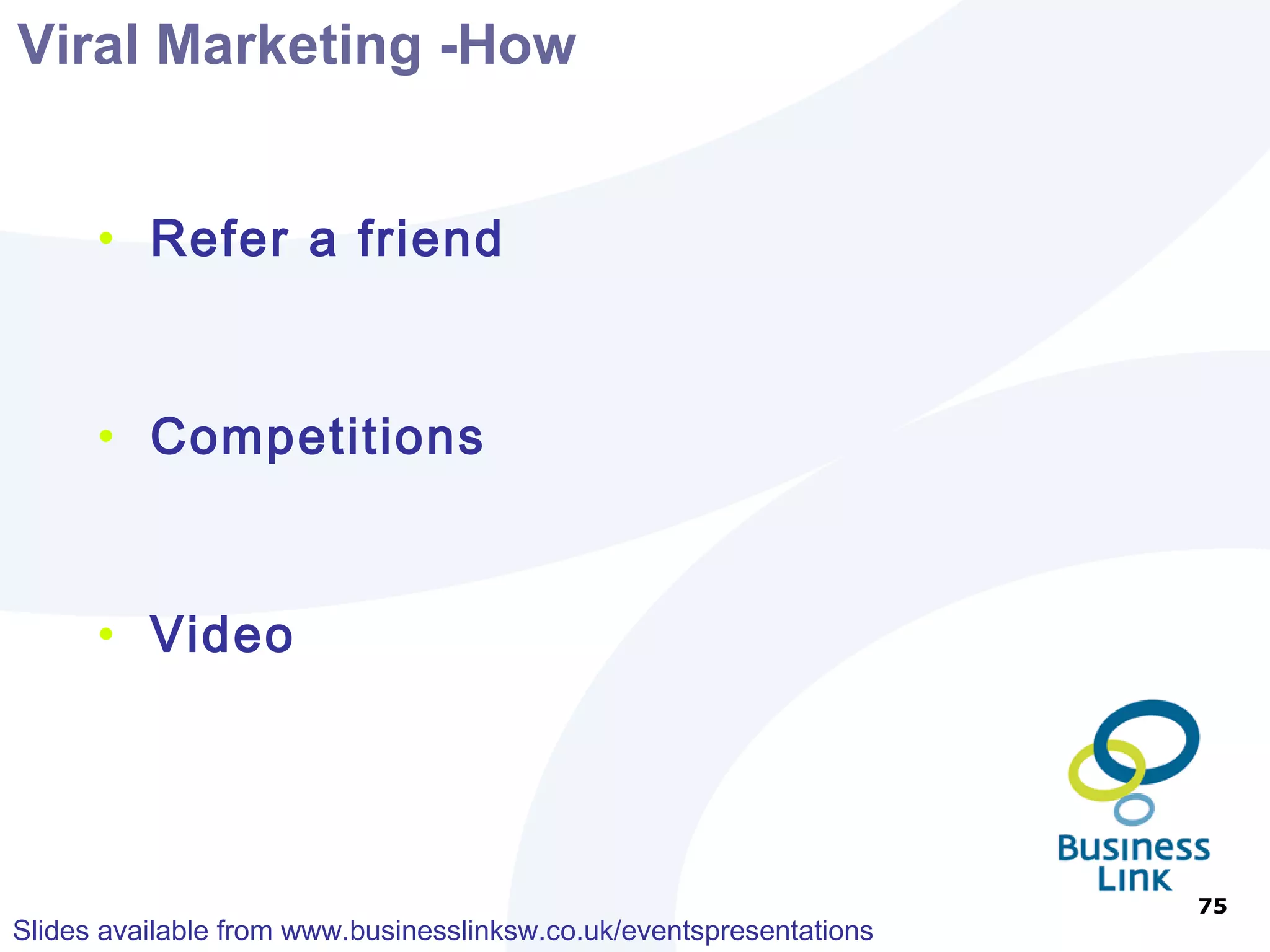 Viral Marketing -How

• Refer a friend

• Competitions

• Video

Business Link

75

Slides available from www.businesslinksw.co.uk/eventspresentations